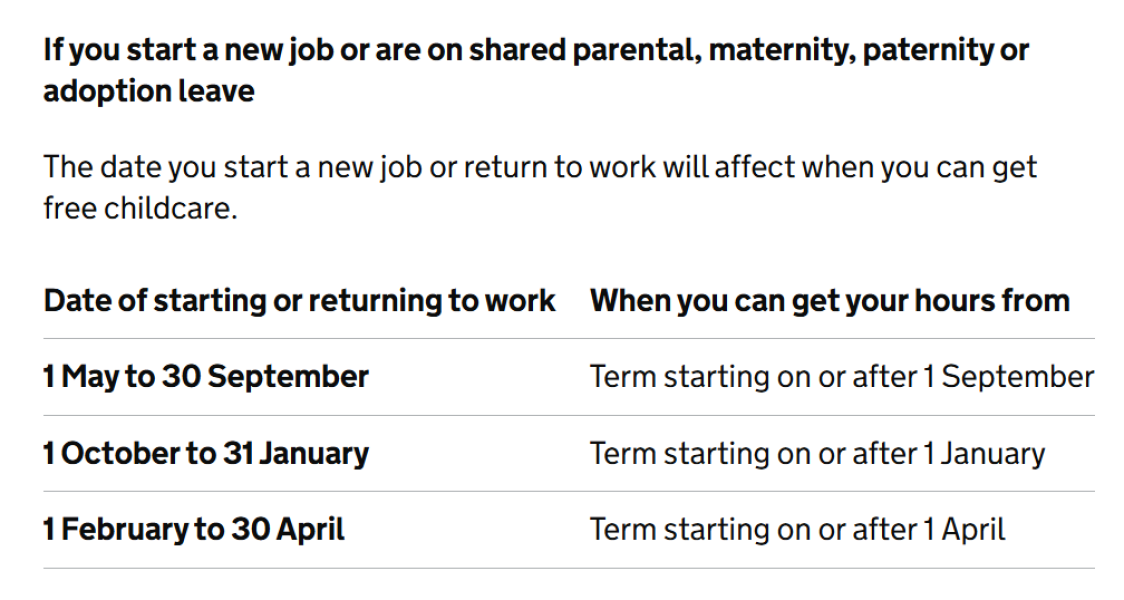 If you start a new job or are on shared parental, maternity, paternity or adoption leave

The date you start a new job or return to work will affect when you can get free childcare.

| Date of starting or returning to work | When you can get your hours from |
|---|---|
| 1 May to 30 September | Term starting on or after 1 September |
| 1 October to 31 January | Term starting on or after 1 January |
| 1 February to 30 April | Term starting on or after 1 April |